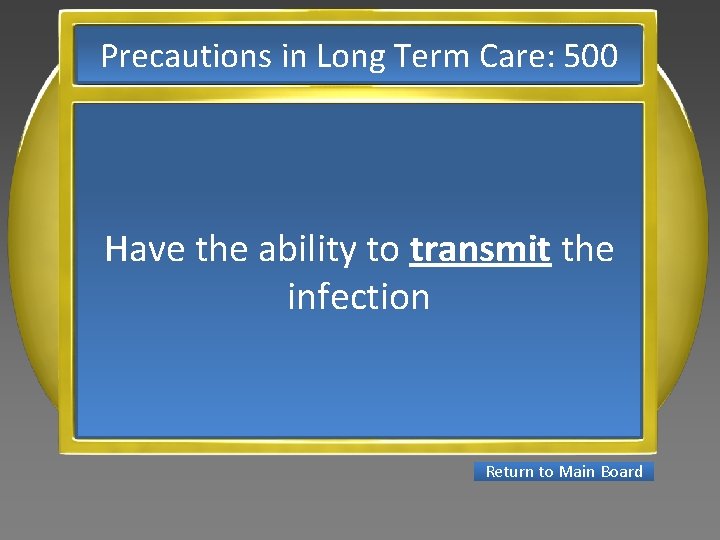 Precautions in Long Term Care: 500

Have the ability to transmit the infection

Return to Main Board